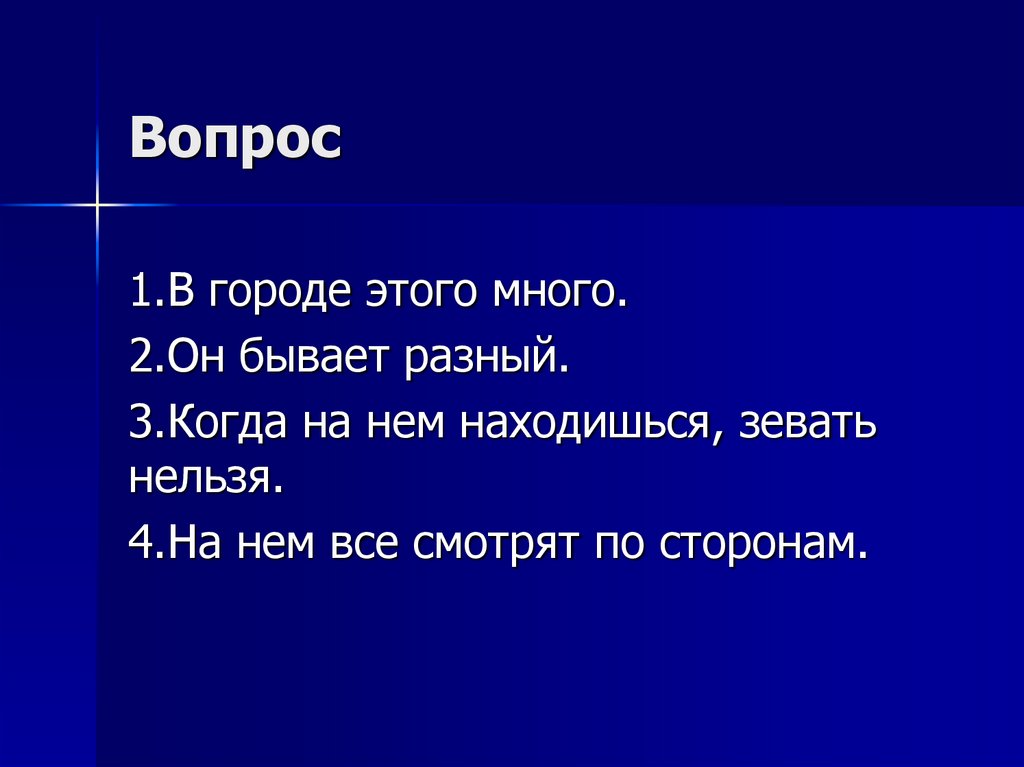 Вопрос

1.В городе этого много.

2.Он бывает разный.

3.Когда на нем находишься, зевать нельзя.

4.На нем все смотрят по сторонам.